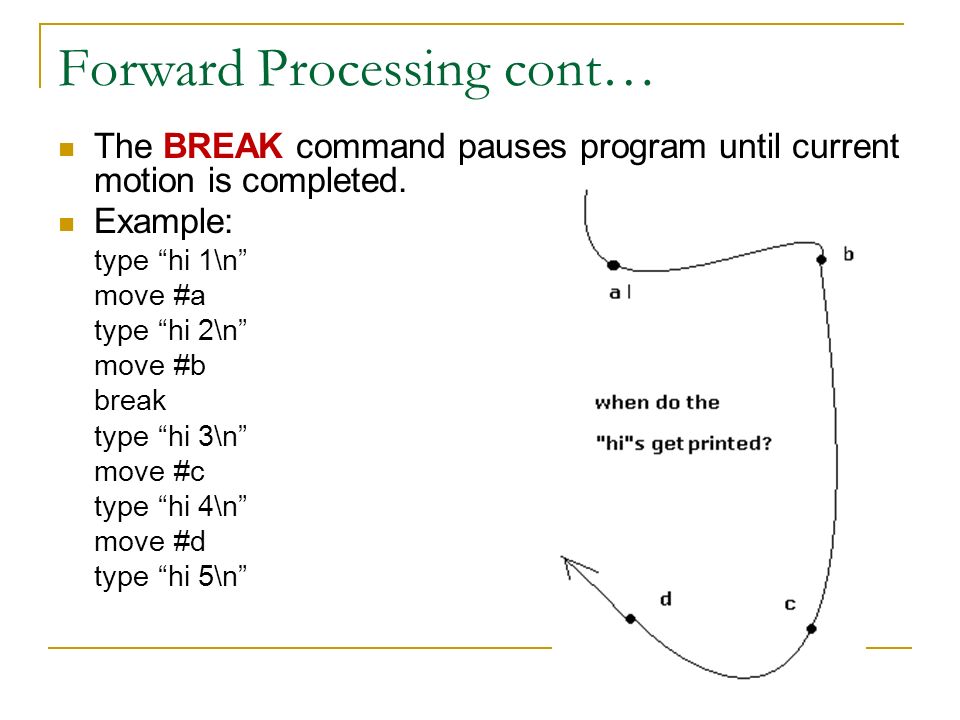 Forward Processing cont…

The BREAK command pauses program until current motion is completed.

Example:
type “hi 1\n”
move #a
type “hi 2\n”
move #b
break
type “hi 3\n”
move #c
type “hi 4\n”
move #d
type “hi 5\n”

a
b
when do the
"hi"s get printed?
d
c